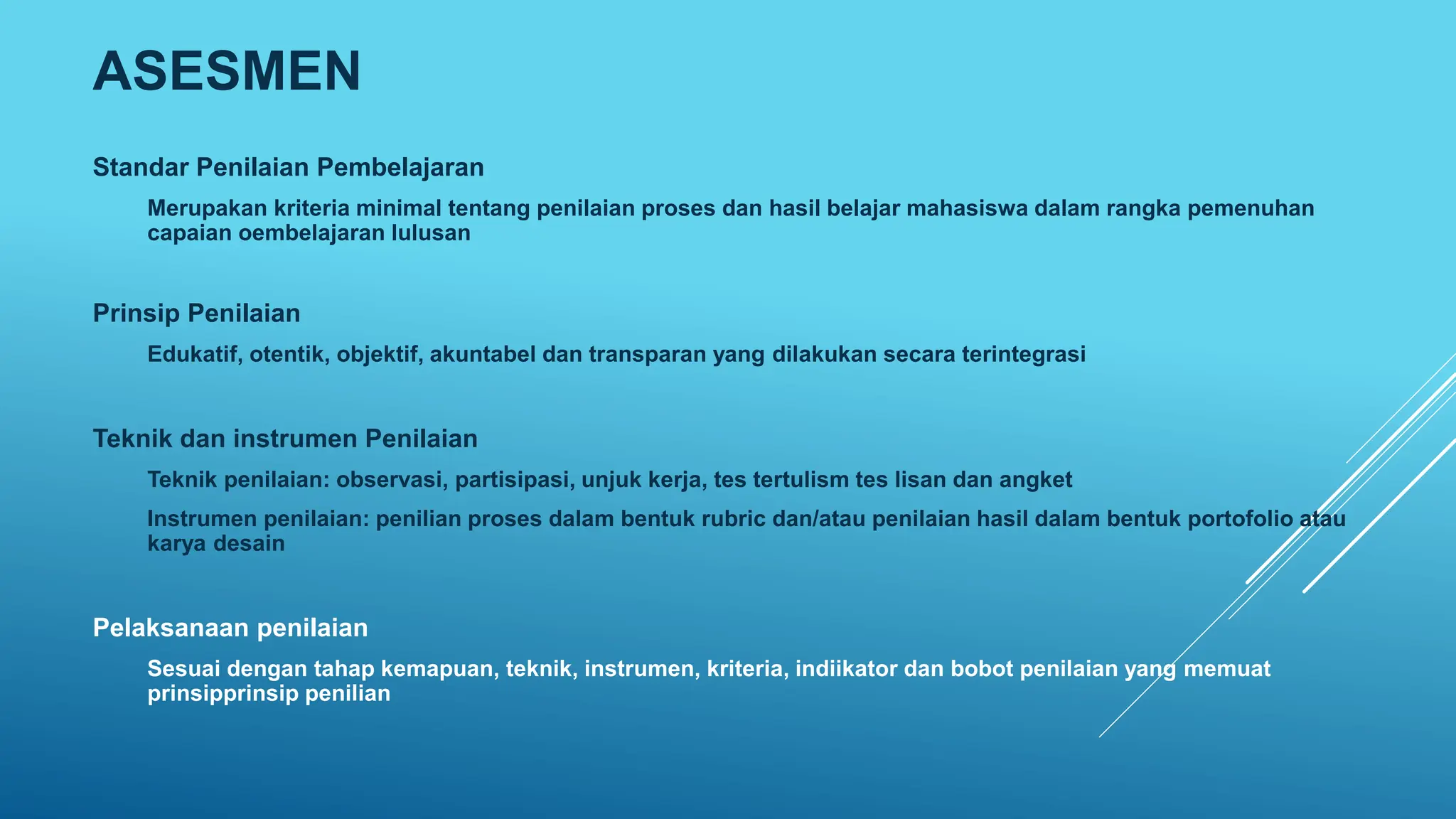 ASESMEN

Standar Penilaian Pembelajaran

Merupakan kriteria minimal tentang penilaian proses dan hasil belajar mahasiswa dalam rangka pemenuhan capaian oembelajaran lulusan

Prinsip Penilaian

Edukatif, otentik, objektif, akuntabel dan transparan yang dilakukan secara terintegrasi

Teknik dan instrumen Penilaian

Teknik penilaian: observasi, partisipasi, unjuk kerja, tes tertulism tes lisan dan angket

Instrumen penilaian: penilian proses dalam bentuk rubric dan/atau penilaian hasil dalam bentuk portofolio atau karya desain

Pelaksanaan penilaian

Sesuai dengan tahap kemapuan, teknik, instrumen, kriteria, indiikator dan bobot penilaian yang memuat prinsipprinsip penilian